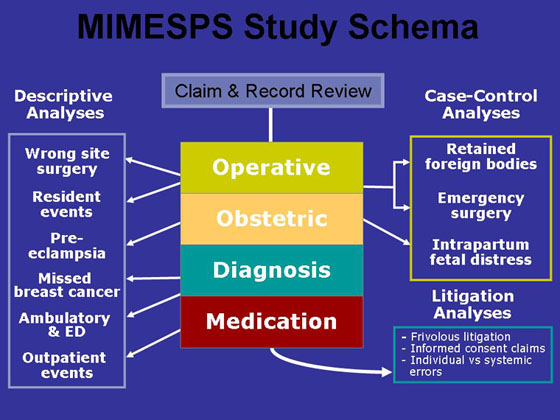 MIMESPS Study Schema

Claim & Record Review

Descriptive Analyses

Wrong site surgery

Resident events

Pre-eclampsia

Missed breast cancer

Ambulatory & ED

Outpatient events

Operative

Obstetric

Diagnosis

Medication

Case-Control Analyses

Retained foreign bodies

Emergency surgery

Intrapartum fetal distress

Litigation Analyses

- Frivolous litigation
- Informed consent claims
- Individual vs systemic errors